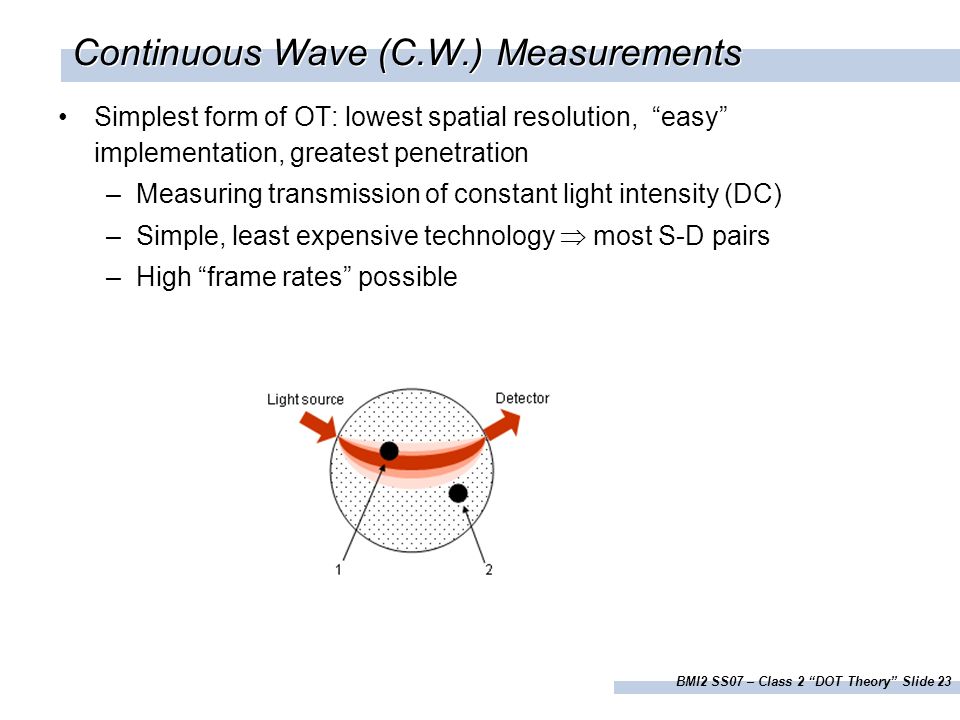 Continuous Wave (C.W.) Measurements

• Simplest form of OT: lowest spatial resolution, “easy” implementation, greatest penetration
 – Measuring transmission of constant light intensity (DC)
 – Simple, least expensive technology $\Rightarrow$ most S-D pairs
 – High “frame rates” possible

Light source
Detector
1
2

BMI2 SS07 – Class 2 “DOT Theory” Slide 23